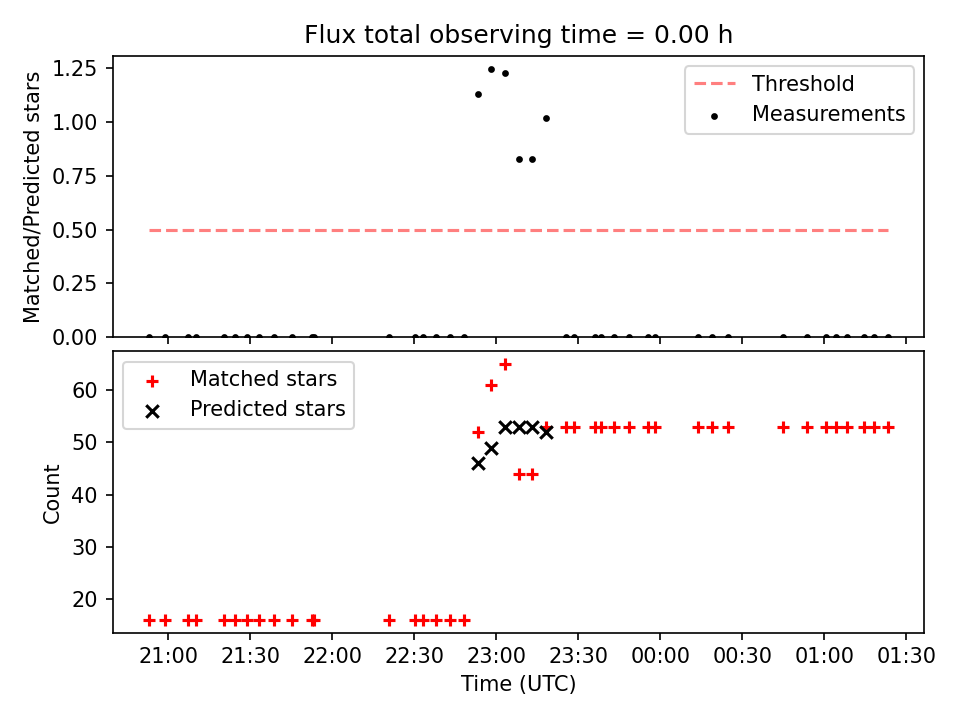 Flux total observing time = 0.00 h

Matched/Predicted stars

1.25
1.00
0.75
0.50
0.25
0.00

Threshold
Measurements

Matched stars
Predicted stars

Count

60
50
40
30
20

21:00 21:30 22:00 22:30 23:00 23:30 00:00 00:30 01:00 01:30

Time (UTC)